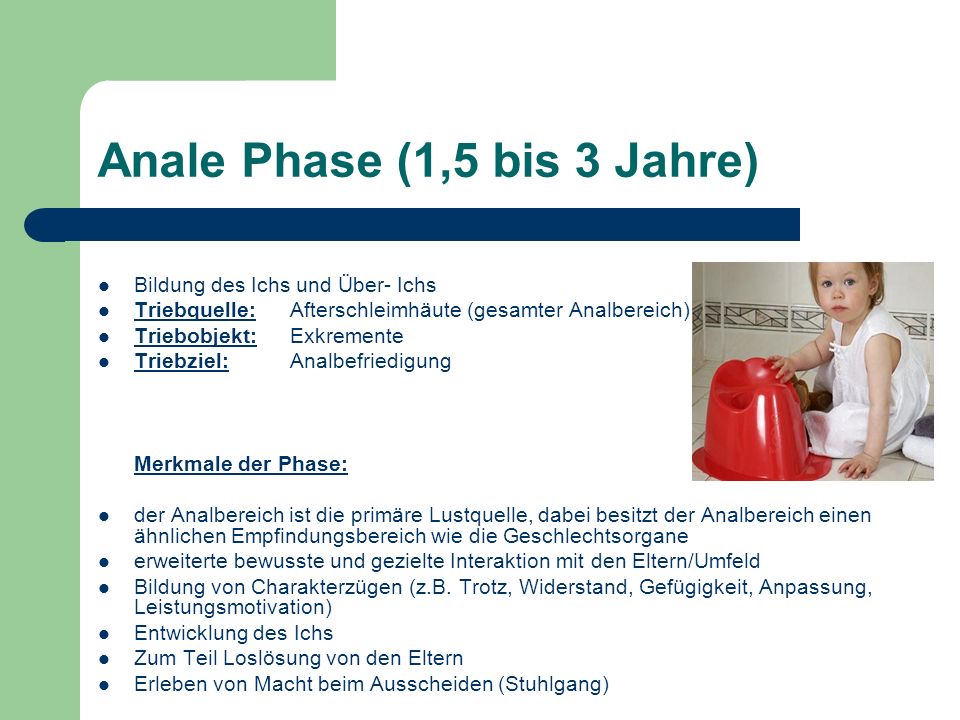 Anale Phase (1,5 bis 3 Jahre)

- Bildung des Ichs und Über- Ichs
- Triebquelle: Afterschleimhäute (gesamter Analbereich)
- Triebobjekt: Exkremente
- Triebziel: Analbefriedigung

Merkmale der Phase:

- der Analbereich ist die primäre Lustquelle, dabei besitzt der Analbereich einen ähnlichen Empfindungsbereich wie die Geschlechtsorgane
- erweiterte bewusste und gezielte Interaktion mit den Eltern/Umfeld
- Bildung von Charakterzügen (z.B. Trotz, Widerstand, Gefügigkeit, Anpassung, Leistungsmotivation)
- Entwicklung des Ichs
- Zum Teil Loslösung von den Eltern
- Erleben von Macht beim Ausscheiden (Stuhlgang)